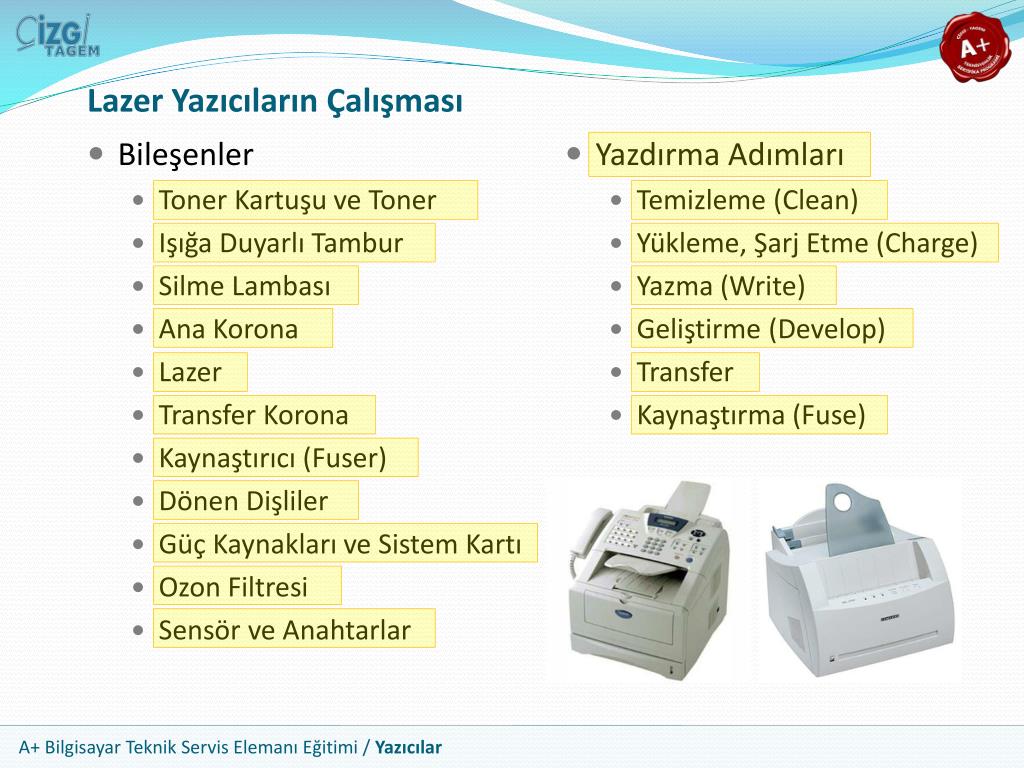 ÇİZGİ TAGEM

A+

Lazer Yazıcıların Çalışması

- Bileşenler
  - Toner Kartuşu ve Toner
  - Işığa Duyarlı Tambur
  - Silme Lambası
  - Ana Korona
  - Lazer
  - Transfer Korona
  - Kaynaştırıcı (Fuser)
  - Dönen Dişliler
  - Güç Kaynakları ve Sistem Kartı
  - Ozon Filtresi
  - Sensör ve Anahtarlar

- Yazdırma Adımları
  - Temizleme (Clean)
  - Yükleme, Şarj Etme (Charge)
  - Yazma (Write)
  - Geliştirme (Develop)
  - Transfer
  - Kaynaştırma (Fuse)

A+ Bilgisayar Teknik Servis Elemanı Eğitimi / Yazıcılar